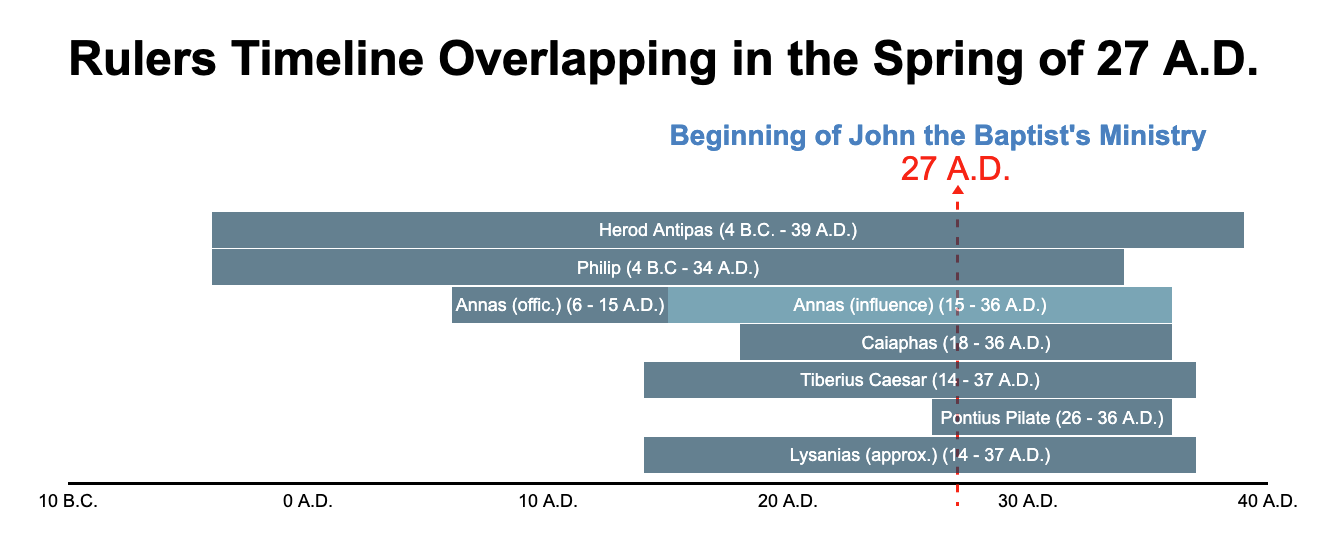 Rulers Timeline Overlapping in the Spring of 27 A.D.

Beginning of John the Baptist's Ministry
27 A.D.

Herod Antipas (4 B.C. - 39 A.D.)
Philip (4 B.C - 34 A.D.)
Annas (offic.) (6 - 15 A.D.)
Annas (influence) (15 - 36 A.D.)
Caiaphas (18 - 36 A.D.)
Tiberius Caesar (14 - 37 A.D.)
Pontius Pilate (26 - 36 A.D.)
Lysanias (approx.) (14 - 37 A.D.)

10 B.C.
0 A.D.
10 A.D.
20 A.D.
30 A.D.
40 A.D.